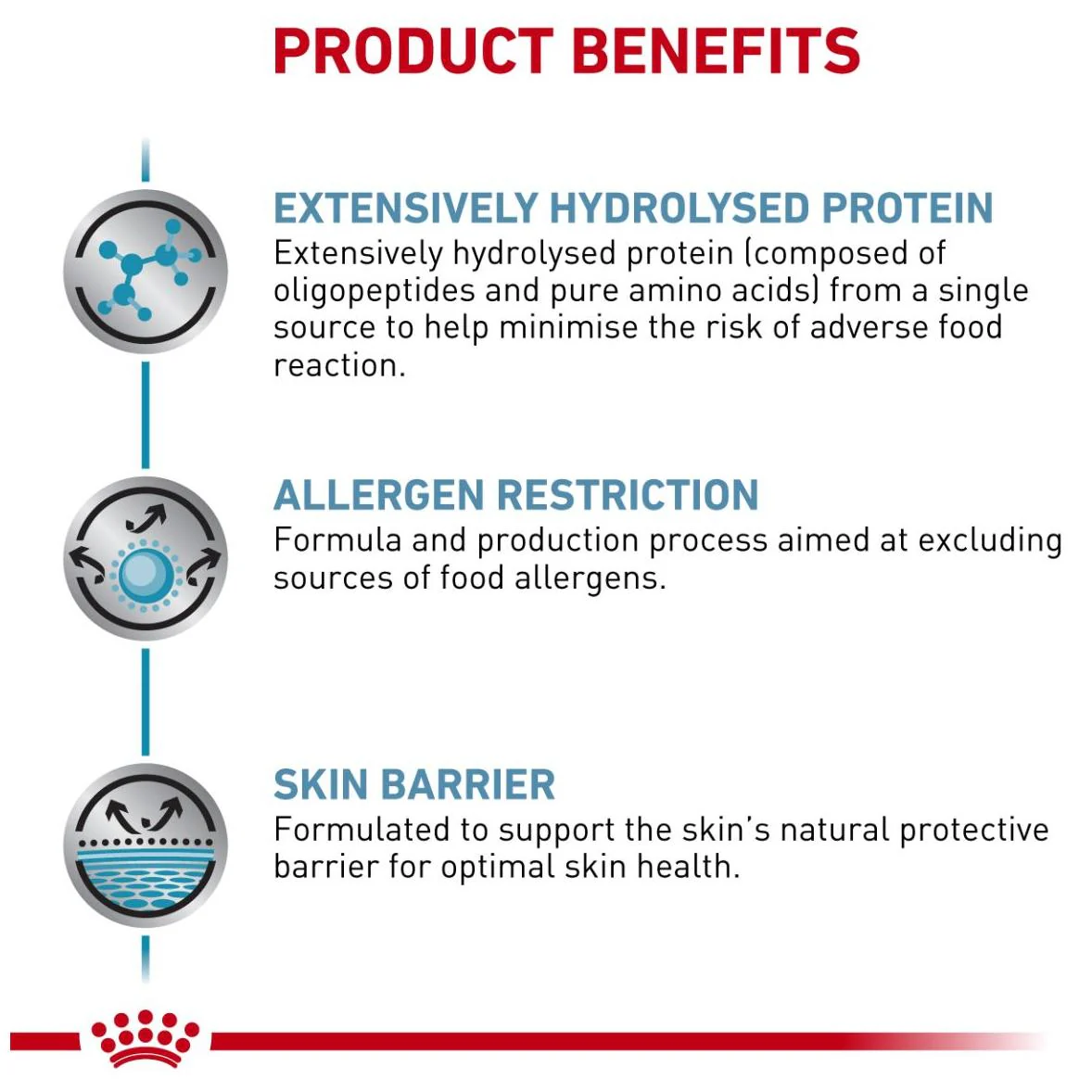 PRODUCT BENEFITS

EXTENSIVELY HYDROLYSED PROTEIN
Extensively hydrolysed protein (composed of oligopeptides and pure amino acids) from a single source to help minimise the risk of adverse food reaction.

ALLERGEN RESTRICTION
Formula and production process aimed at excluding sources of food allergens.

SKIN BARRIER
Formulated to support the skin's natural protective barrier for optimal skin health.